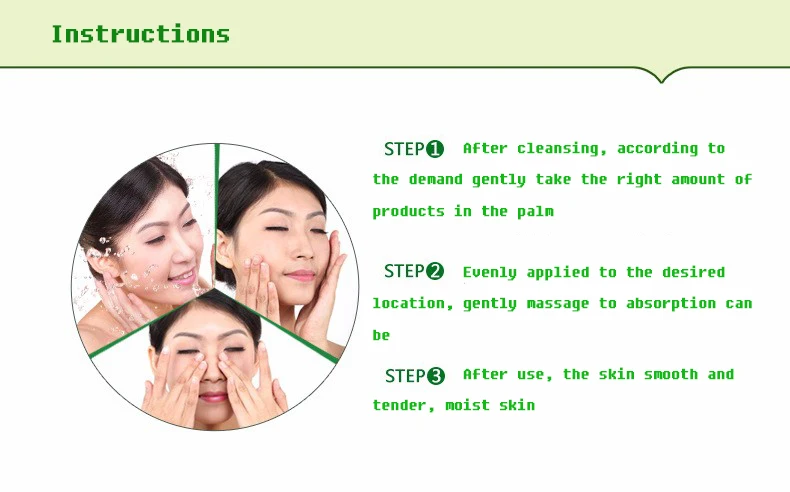 Instructions

STEP❶ After cleansing, according to the demand gently take the right amount of products in the palm

STEP❷ Evenly applied to the desired location, gently massage to absorption can be

STEP❸ After use, the skin smooth and tender, moist skin